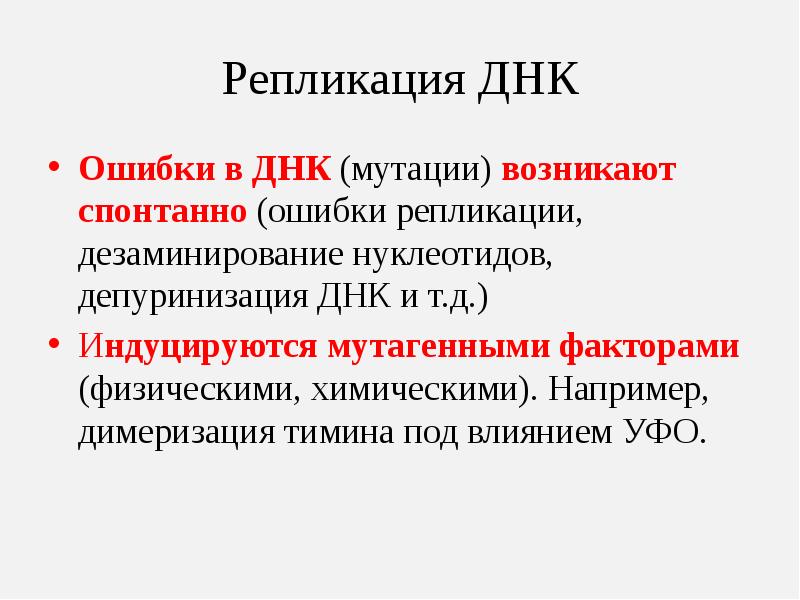 Репликация ДНК

• Ошибки в ДНК (мутации) возникают спонтанно (ошибки репликации, дезаминирование нуклеотидов, депуринизация ДНК и т.д.)

• Индуцируются мутагенными факторами (физическими, химическими). Например, димеризация тимина под влиянием УФО.